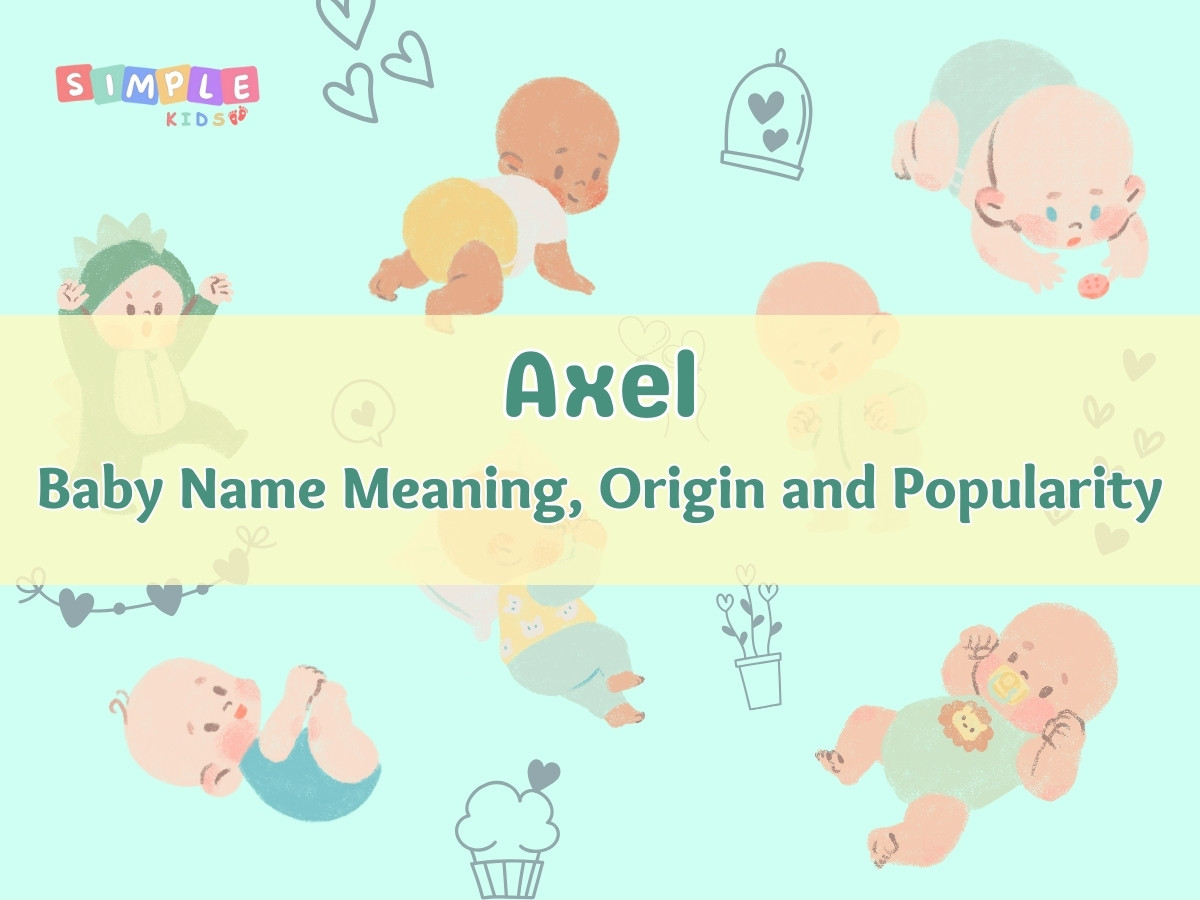 SIMPLE
KIDS

Axel

Baby Name Meaning, Origin and Popularity